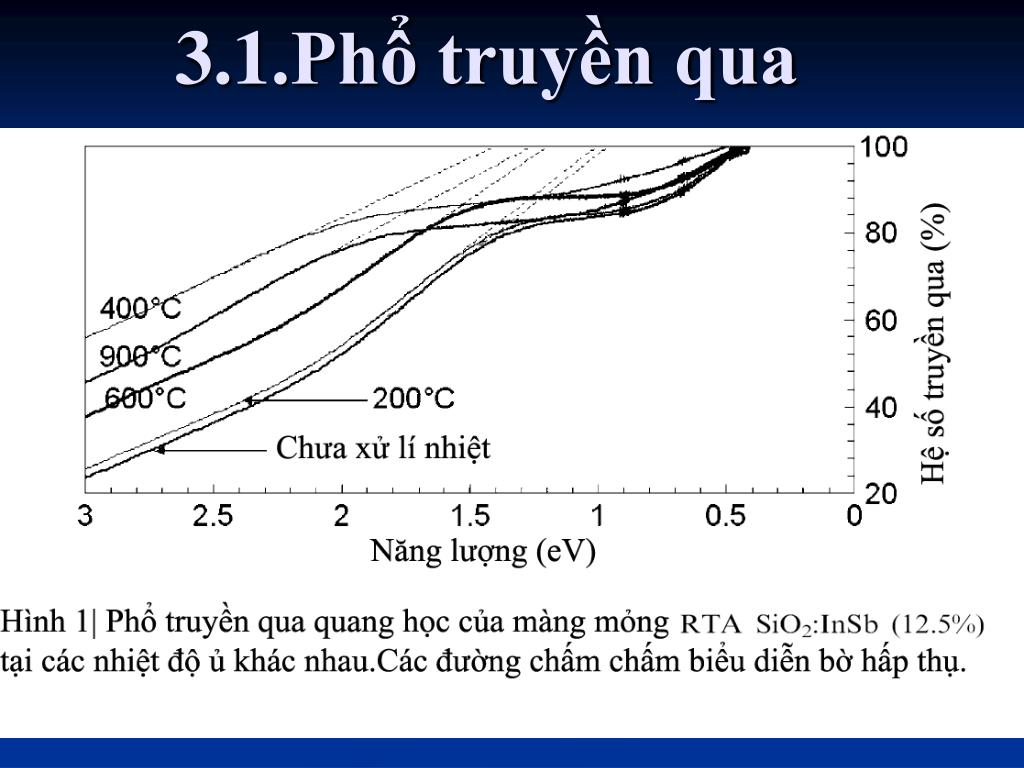 3.1.Phổ truyền qua

100
80
60
40
20
Hệ số truyền qua (%)
400°C
900°C
600°C
200°C
Chưa xử lí nhiệt
3
2.5
2
1.5
1
0.5
0
Năng lượng (eV)

Hình 1| Phổ truyền qua quang học của màng mỏng RTA $SiO_2$:InSb (12.5%) tại các nhiệt độ ủ khác nhau.Các đường chấm chấm biểu diễn bờ hấp thụ.